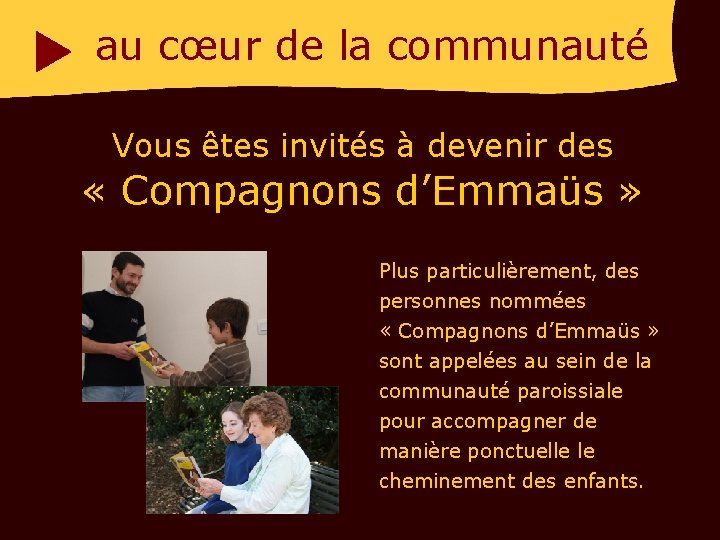 au cœur de la communauté

Vous êtes invités à devenir des « Compagnons d’Emmaüs »

Plus particulièrement, des personnes nommées « Compagnons d’Emmaüs » sont appelées au sein de la communauté paroissiale pour accompagner de manière ponctuelle le cheminement des enfants.